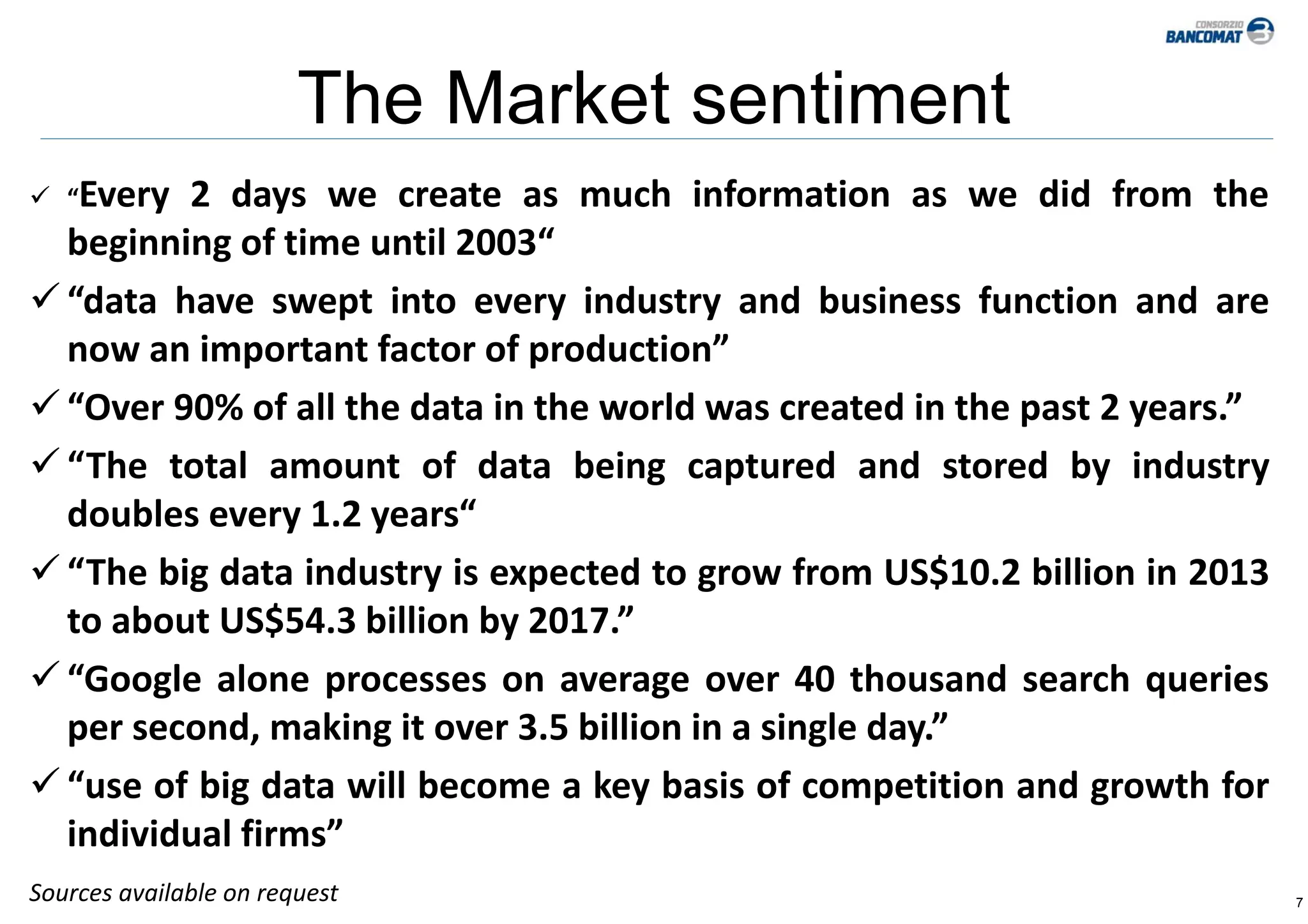 CONSORZIO BANCOMAT

The Market sentiment

✓ “Every 2 days we create as much information as we did from the beginning of time until 2003“

✓ “data have swept into every industry and business function and are now an important factor of production”

✓ “Over 90% of all the data in the world was created in the past 2 years.”

✓ “The total amount of data being captured and stored by industry doubles every 1.2 years“

✓ “The big data industry is expected to grow from US$10.2 billion in 2013 to about US$54.3 billion by 2017.”

✓ “Google alone processes on average over 40 thousand search queries per second, making it over 3.5 billion in a single day.”

✓ “use of big data will become a key basis of competition and growth for individual firms”

Sources available on request

7